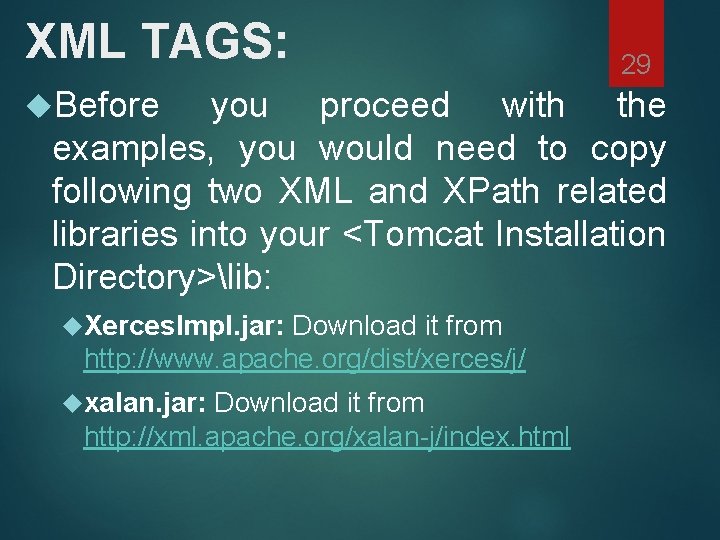 XML TAGS:

29

Before you proceed with the examples, you would need to copy following two XML and XPath related libraries into your <Tomcat Installation Directory>\lib:

XercesImpl.jar: Download it from http://www.apache.org/dist/xerces/j/

xalan.jar: Download it from http://xml.apache.org/xalan-j/index.html